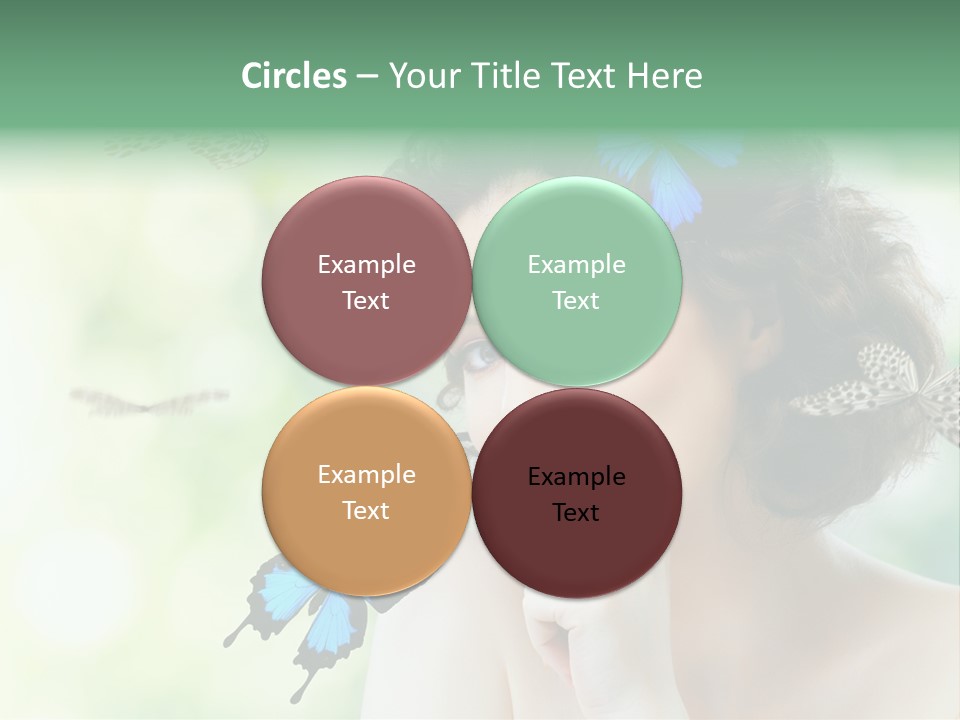 Circles – Your Title Text Here

Example Text

Example Text

Example Text

Example Text